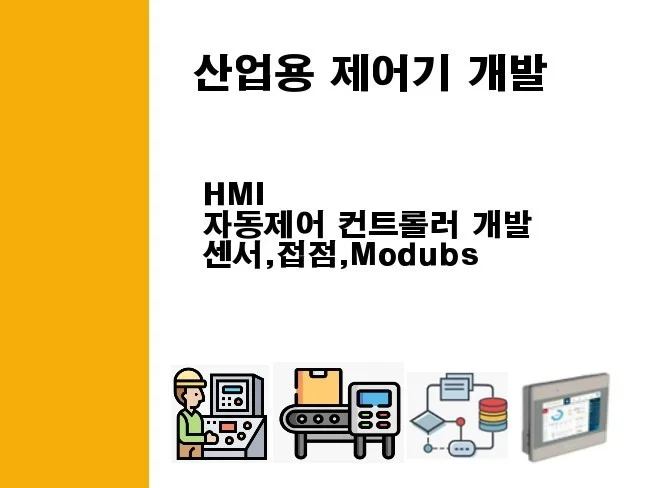 산업용 제어기 개발

HMI
자동제어 컨트롤러 개발
센서,접점,Modubs